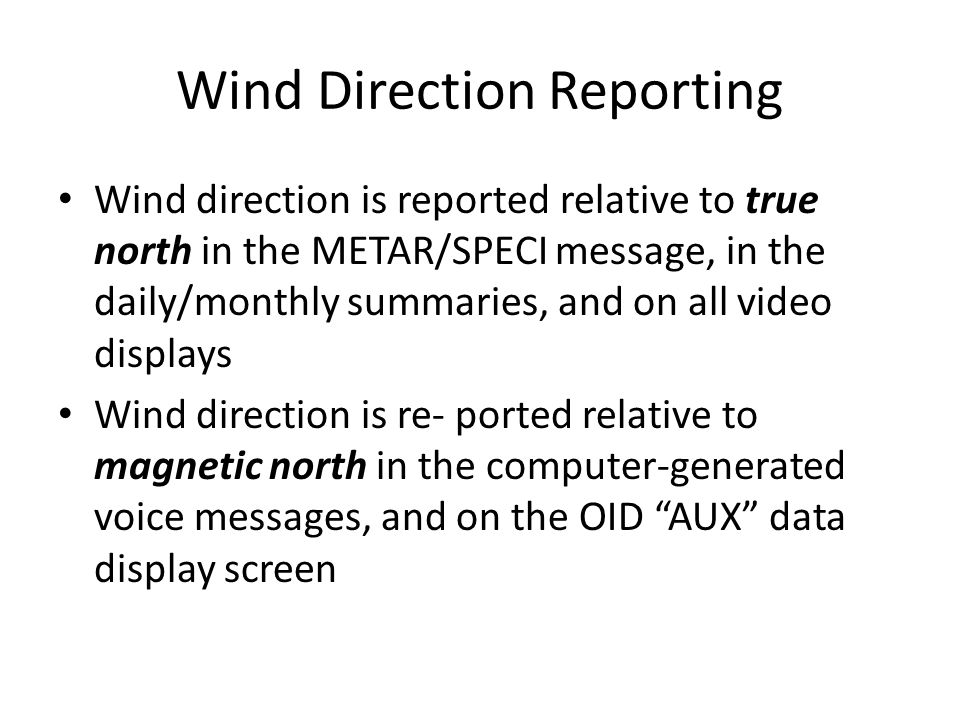 Wind Direction Reporting

• Wind direction is reported relative to true north in the METAR/SPECI message, in the daily/monthly summaries, and on all video displays

• Wind direction is re- ported relative to magnetic north in the computer-generated voice messages, and on the OID “AUX” data display screen